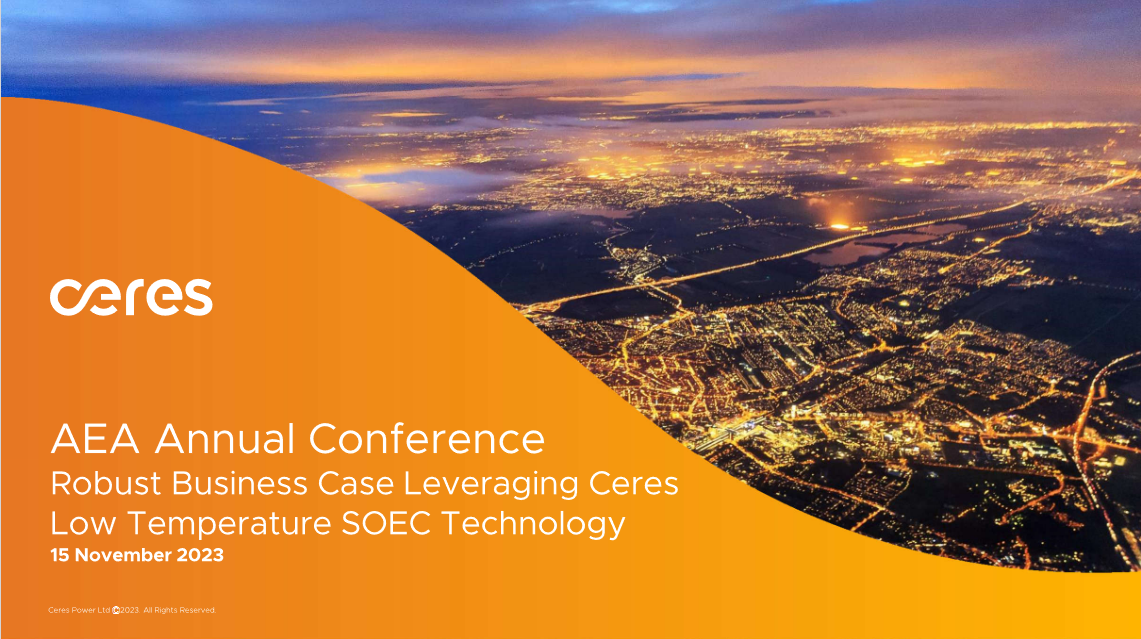 ceres

AEA Annual Conference
Robust Business Case Leveraging Ceres Low Temperature SOEC Technology
15 November 2023

Ceres Power Ltd ©2023. All Rights Reserved.